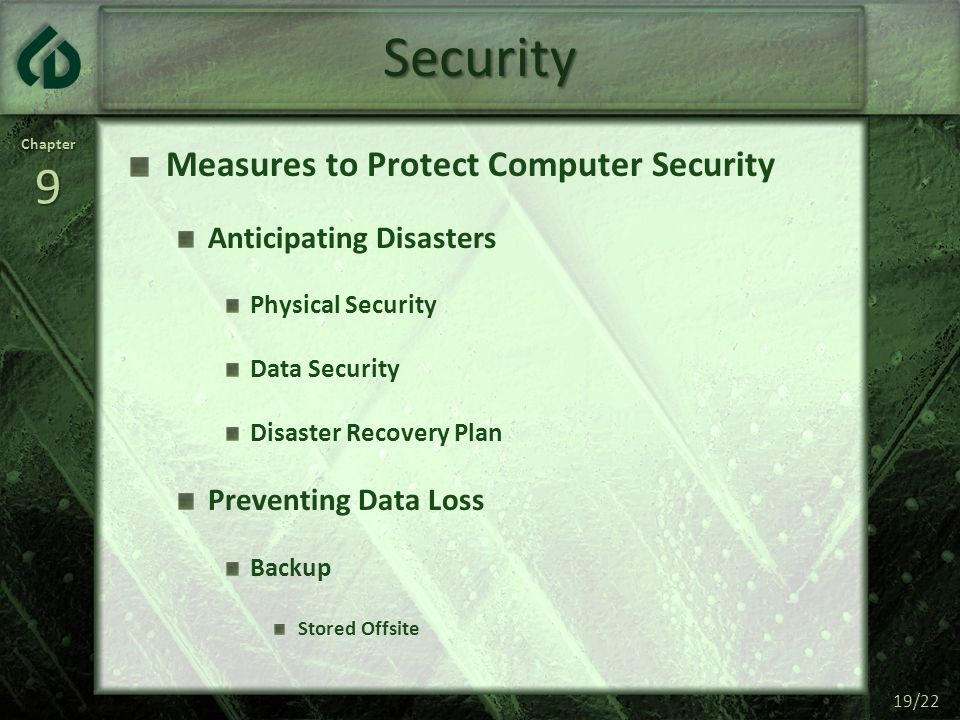 Security

Chapter
9

Measures to Protect Computer Security

Anticipating Disasters

Physical Security

Data Security

Disaster Recovery Plan

Preventing Data Loss

Backup

Stored Offsite

19/22